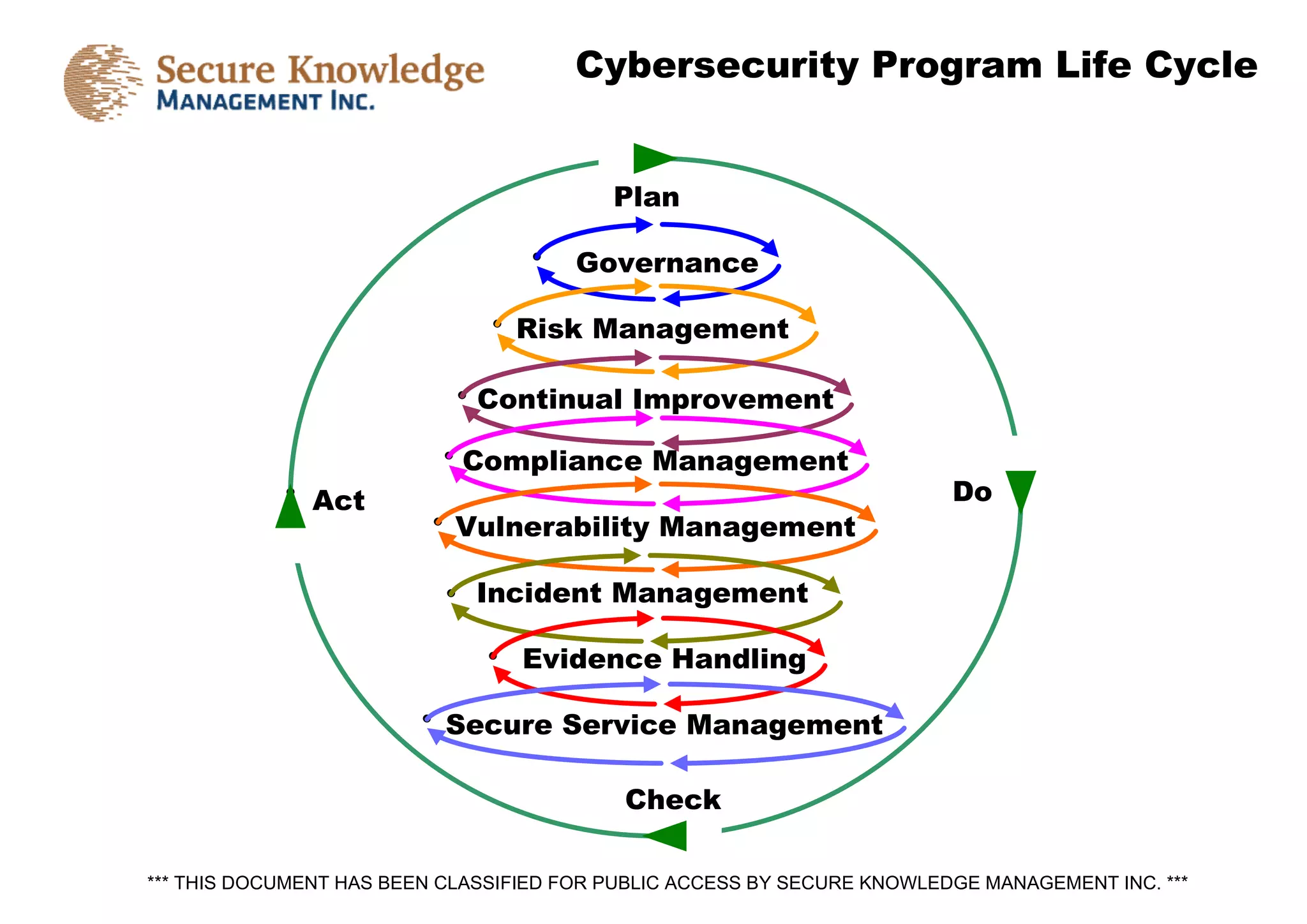 Secure Knowledge
MANAGEMENT INC.

Cybersecurity Program Life Cycle

Plan

Governance

Risk Management

Continual Improvement

Compliance Management

Act

Do

Vulnerability Management

Incident Management

Evidence Handling

Secure Service Management

Check

*** THIS DOCUMENT HAS BEEN CLASSIFIED FOR PUBLIC ACCESS BY SECURE KNOWLEDGE MANAGEMENT INC. ***